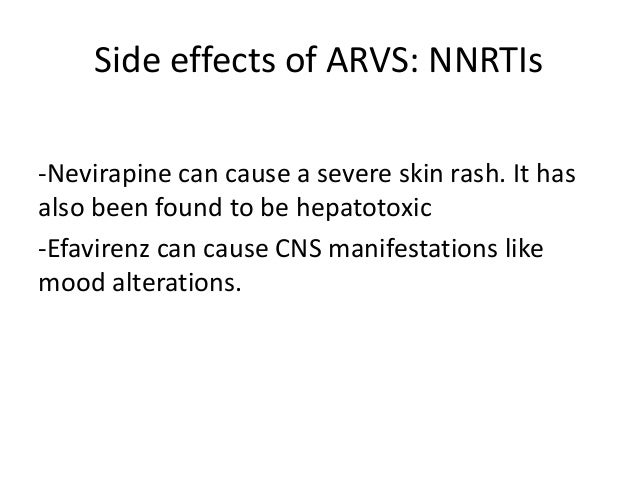 Side effects of ARVS: NNRTIs

-Nevirapine can cause a severe skin rash. It has also been found to be hepatotoxic

-Efavirenz can cause CNS manifestations like mood alterations.